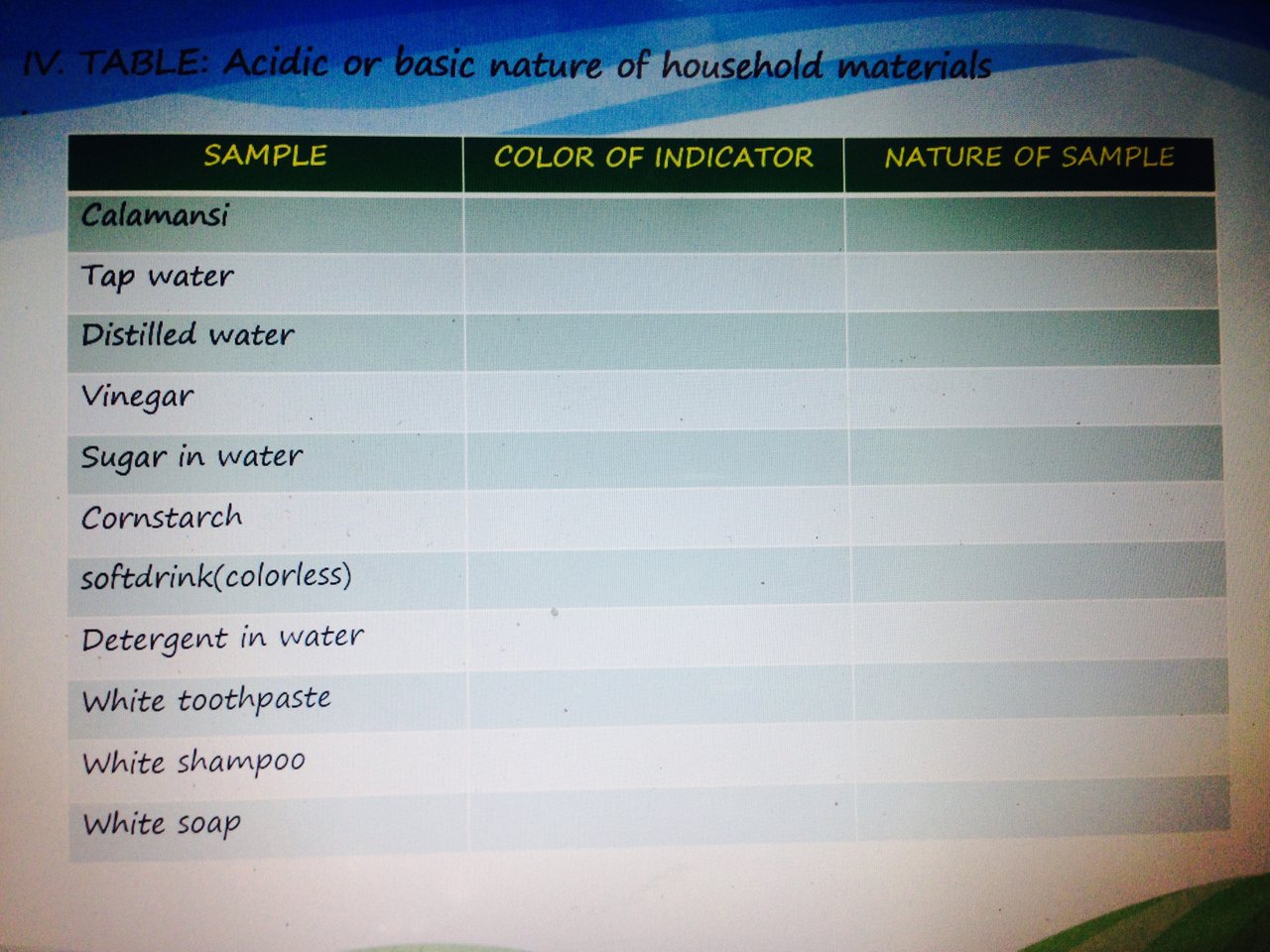 IV. TABLE: Acidic or basic nature of household materials

| SAMPLE | COLOR OF INDICATOR | NATURE OF SAMPLE |
|---|---|---|
| Calamansi | | |
| Tap water | | |
| Distilled water | | |
| Vinegar | | |
| Sugar in water | | |
| Cornstarch | | |
| softdrink(colorless) | | |
| Detergent in water | | |
| White toothpaste | | |
| White shampoo | | |
| White soap | | |